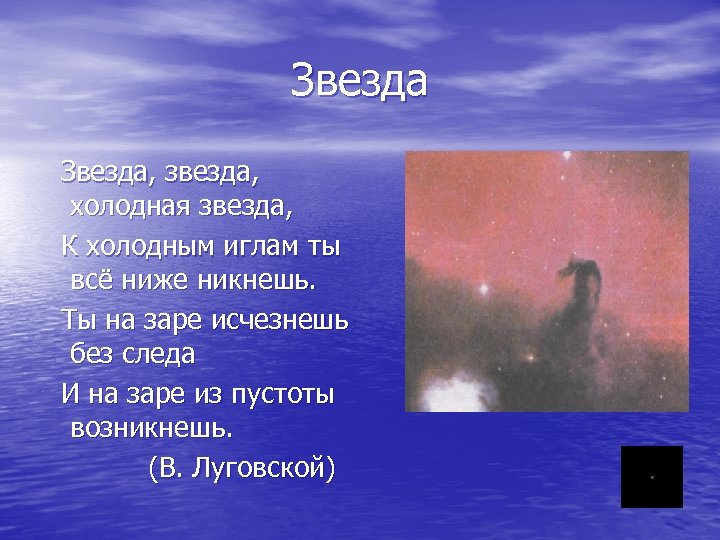 Звезда

Звезда, звезда, холодная звезда,

К холодным иглам ты всё ниже никнешь.

Ты на заре исчезнешь без следа

И на заре из пустоты возникнешь.

(В. Луговской)